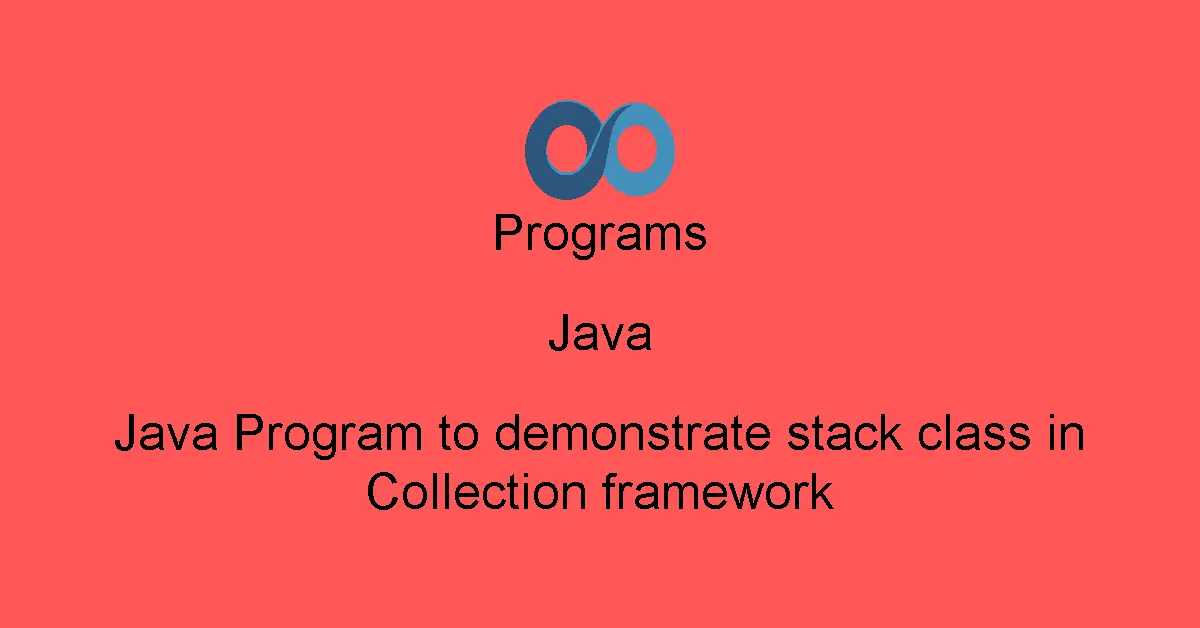 Programs

Java

Java Program to demonstrate stack class in Collection framework